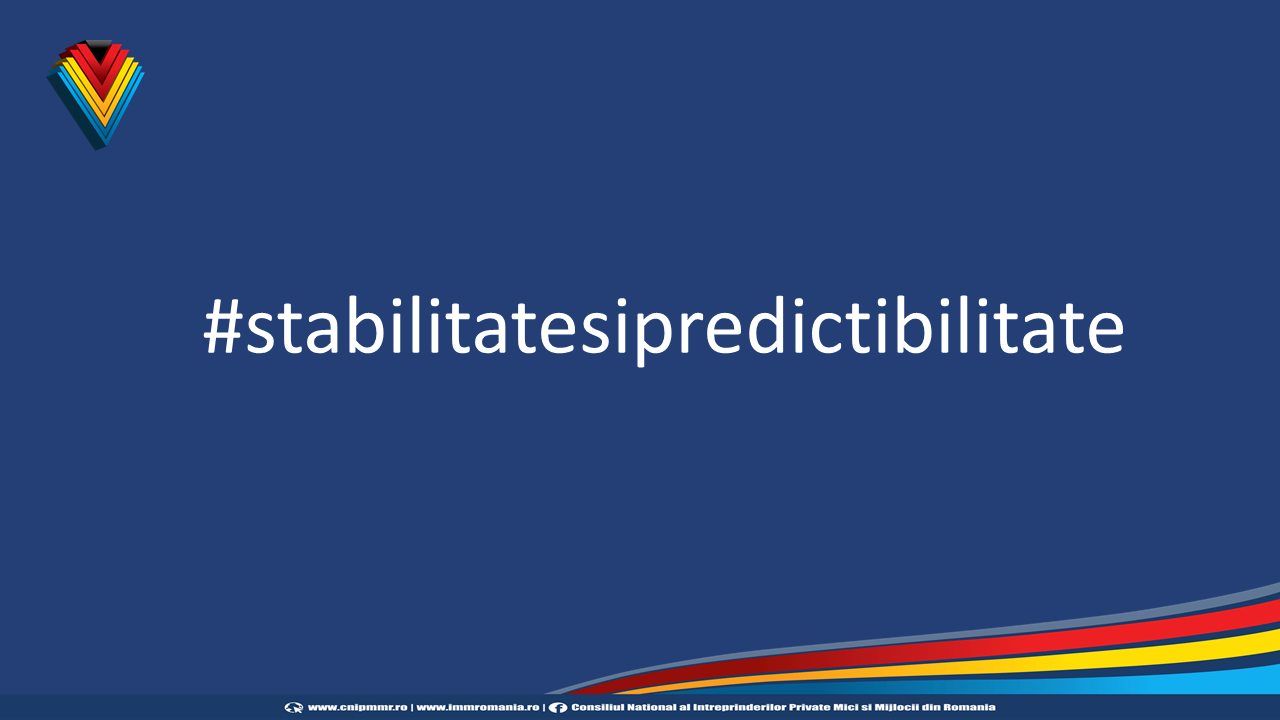 #stabilitatesipredictibilitate

www.cnipmmr.ro | www.immromania.ro | Consiliul National al Intreprinderilor Private Mici si Mijlocii din Romania